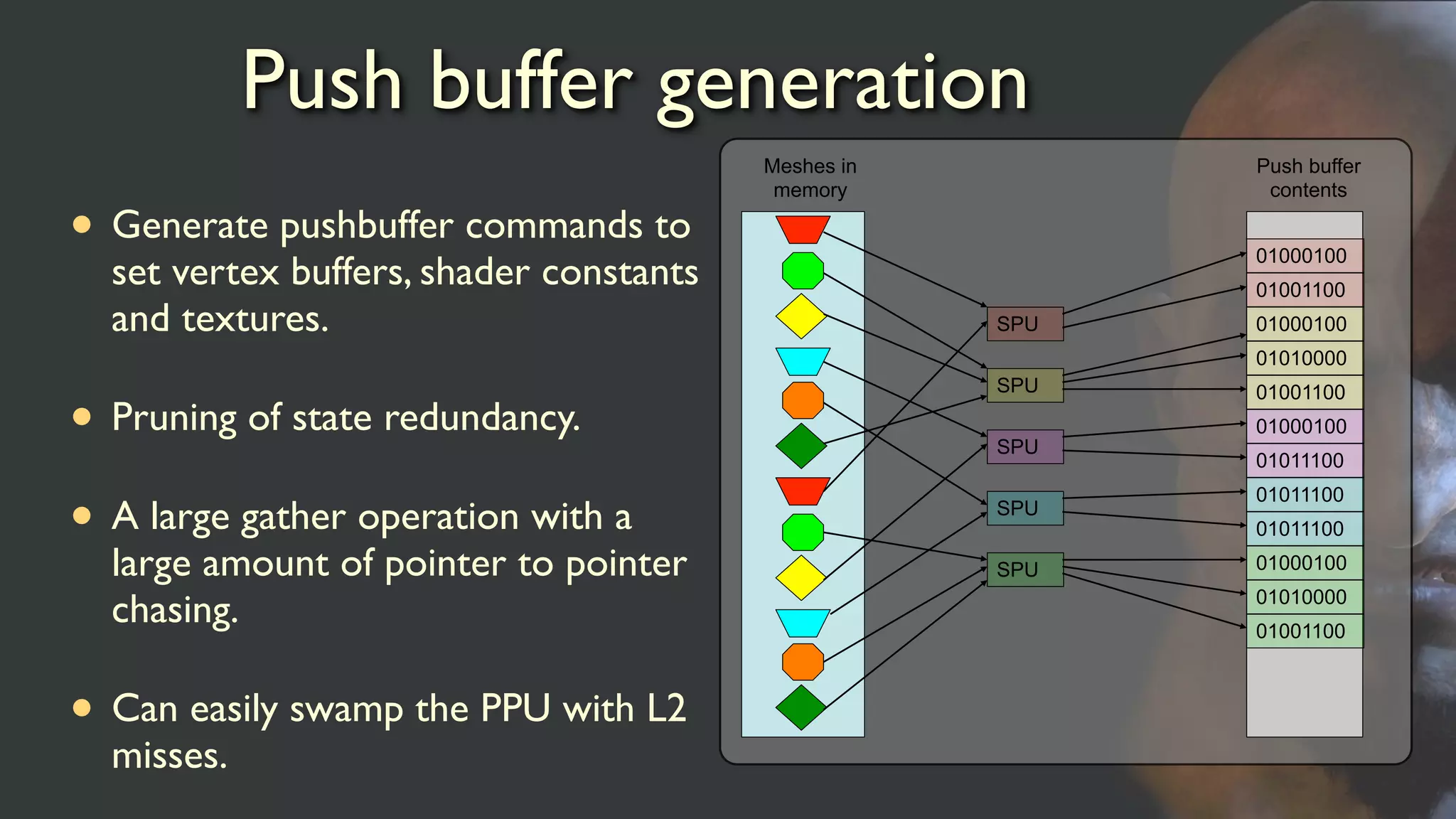 Push buffer generation

• Generate pushbuffer commands to set vertex buffers, shader constants and textures.

• Pruning of state redundancy.

• A large gather operation with a large amount of pointer to pointer chasing.

• Can easily swamp the PPU with L2 misses.

Meshes in memory

SPU
SPU
SPU
SPU
SPU

Push buffer contents

01000100
01001100
01000100
01010000
01001100
01000100
01011100
01011100
01011100
01000100
01010000
01001100